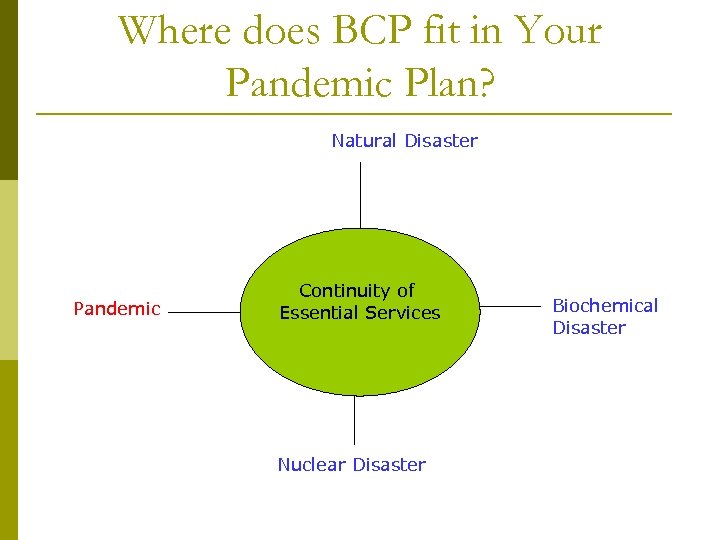 Where does BCP fit in Your Pandemic Plan?

Natural Disaster

Pandemic

Continuity of Essential Services

Biochemical Disaster

Nuclear Disaster